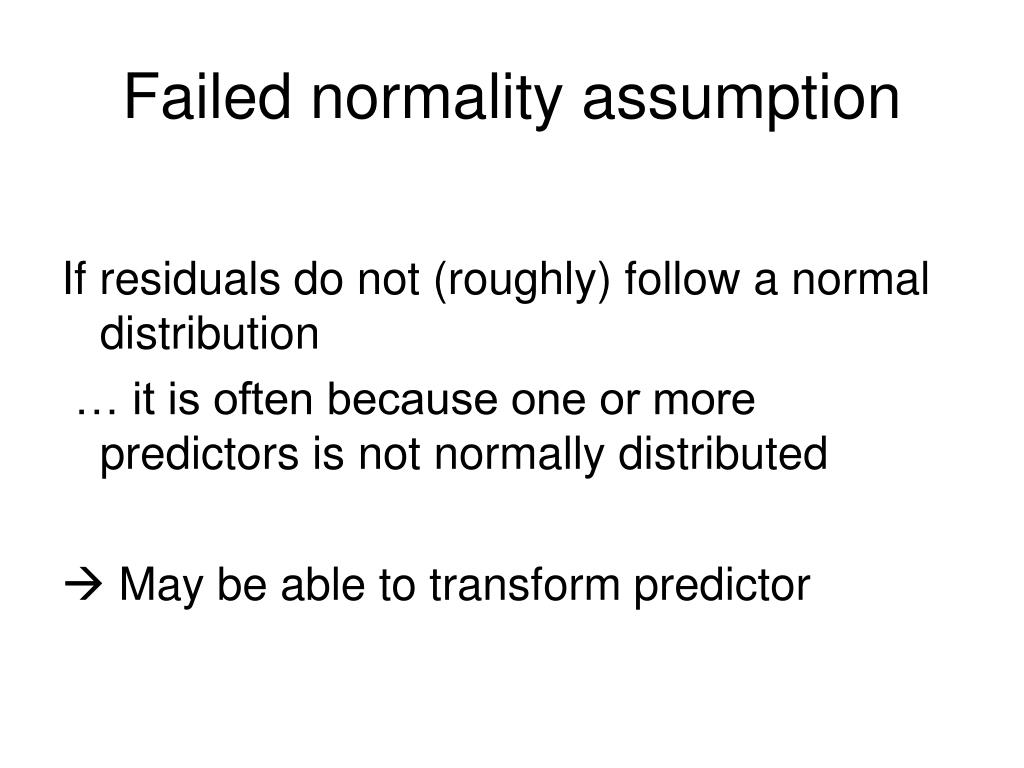 Failed normality assumption

If residuals do not (roughly) follow a normal distribution

… it is often because one or more predictors is not normally distributed

→ May be able to transform predictor